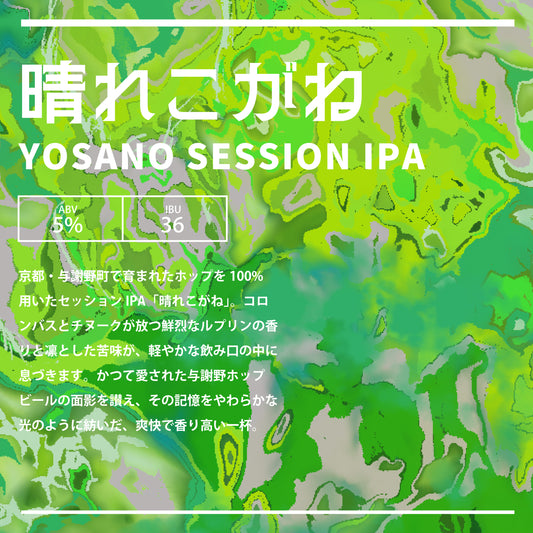 晴れこがね
YOSANO SESSION IPA

| ABV 5% | IBU 36 |
|---|---|

京都・与謝野町で育まれたホップを 100% 用いたセッション IPA「晴れこがね」。コロンバスとチヌークが放つ鮮烈なルプリンの香りと凛とした苦味が、軽やかな飲み口の中に息づきます。かつて愛された与謝野ホップビールの面影を讃え、その記憶をやわらかな光のように紡いだ、爽快で香り高い一杯。